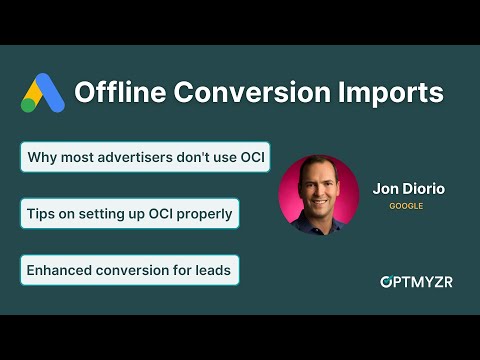 Offline Conversion Imports

Why most advertisers don't use OCI

Tips on setting up OCI properly

Enhanced conversion for leads

Jon Diorio
GOOGLE

OPTMYZR